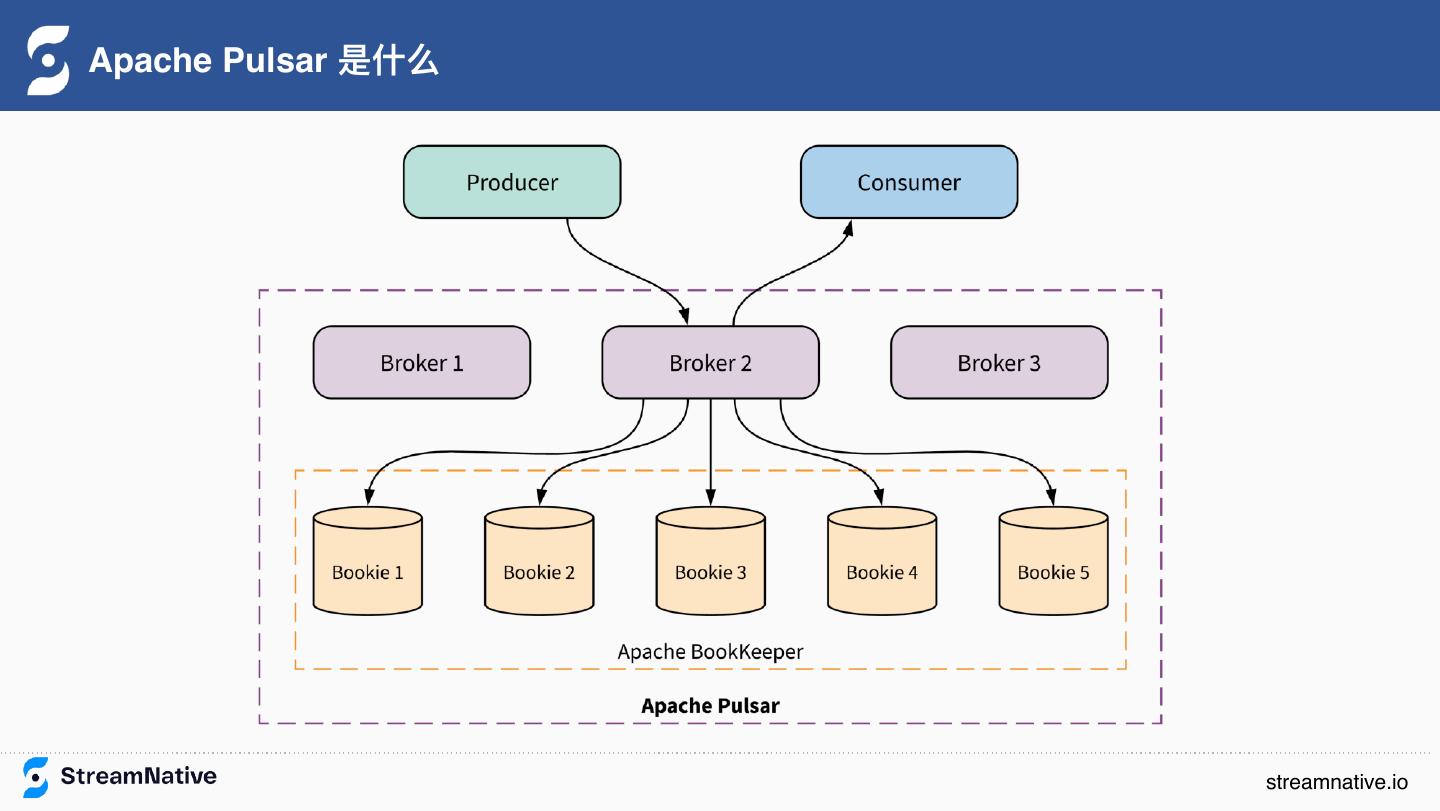 Apache Pulsar 是什么

Producer

Consumer

Broker 1

Broker 2

Broker 3

Bookie 1

Bookie 2

Bookie 3

Bookie 4

Bookie 5

Apache BookKeeper

Apache Pulsar

StreamNative

streamnative.io